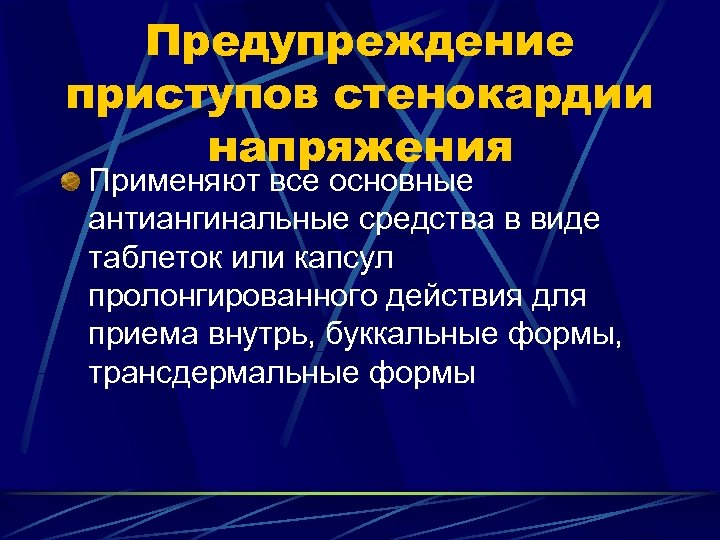 Предупреждение приступов стенокардии напряжения

Применяют все основные антиангинальные средства в виде таблеток или капсул пролонгированного действия для приема внутрь, буккальные формы, трансдермальные формы